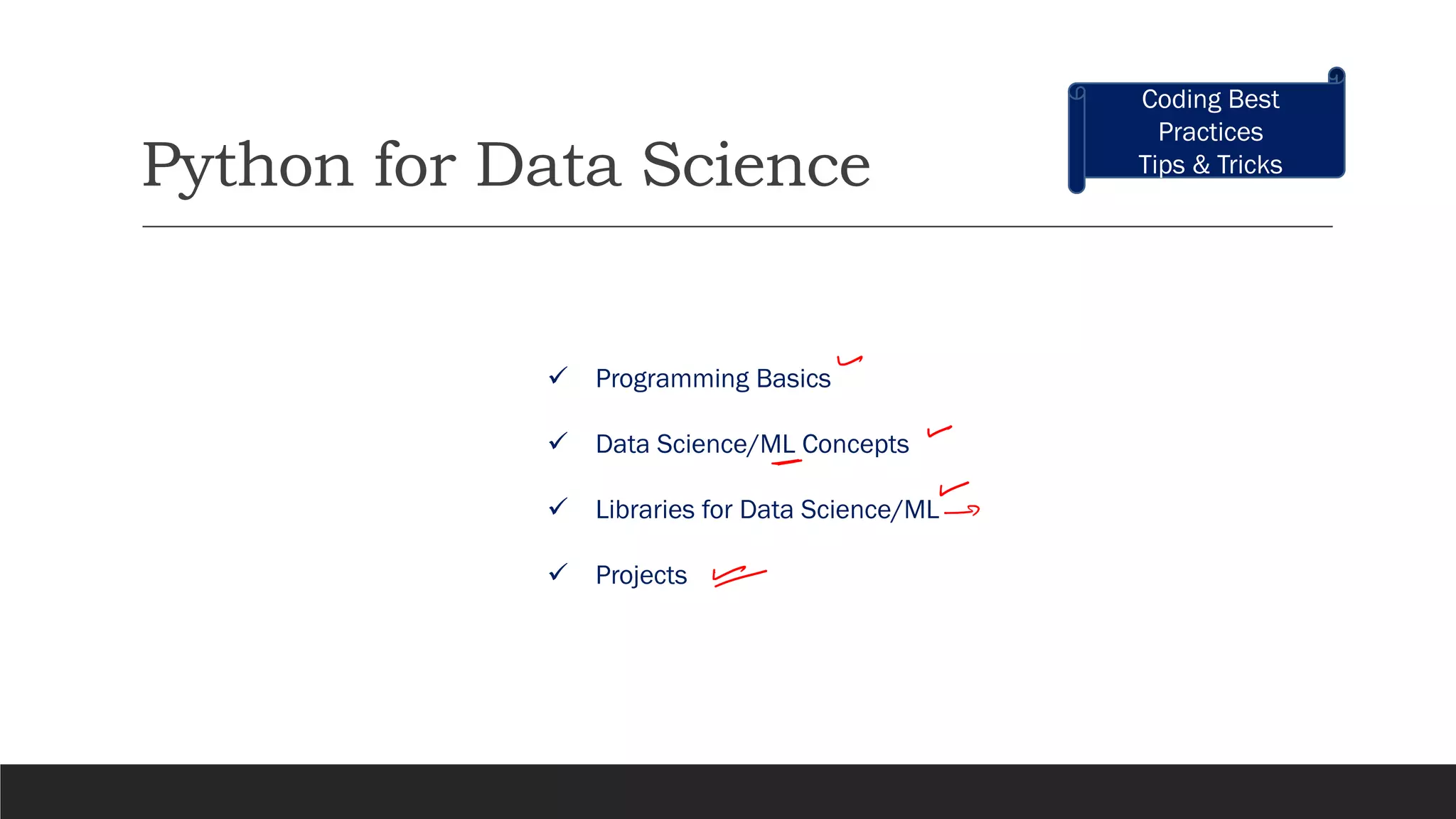 Python for Data Science

Coding Best Practices Tips & Tricks

✓ Programming Basics

✓ Data Science/ML Concepts

✓ Libraries for Data Science/ML

✓ Projects